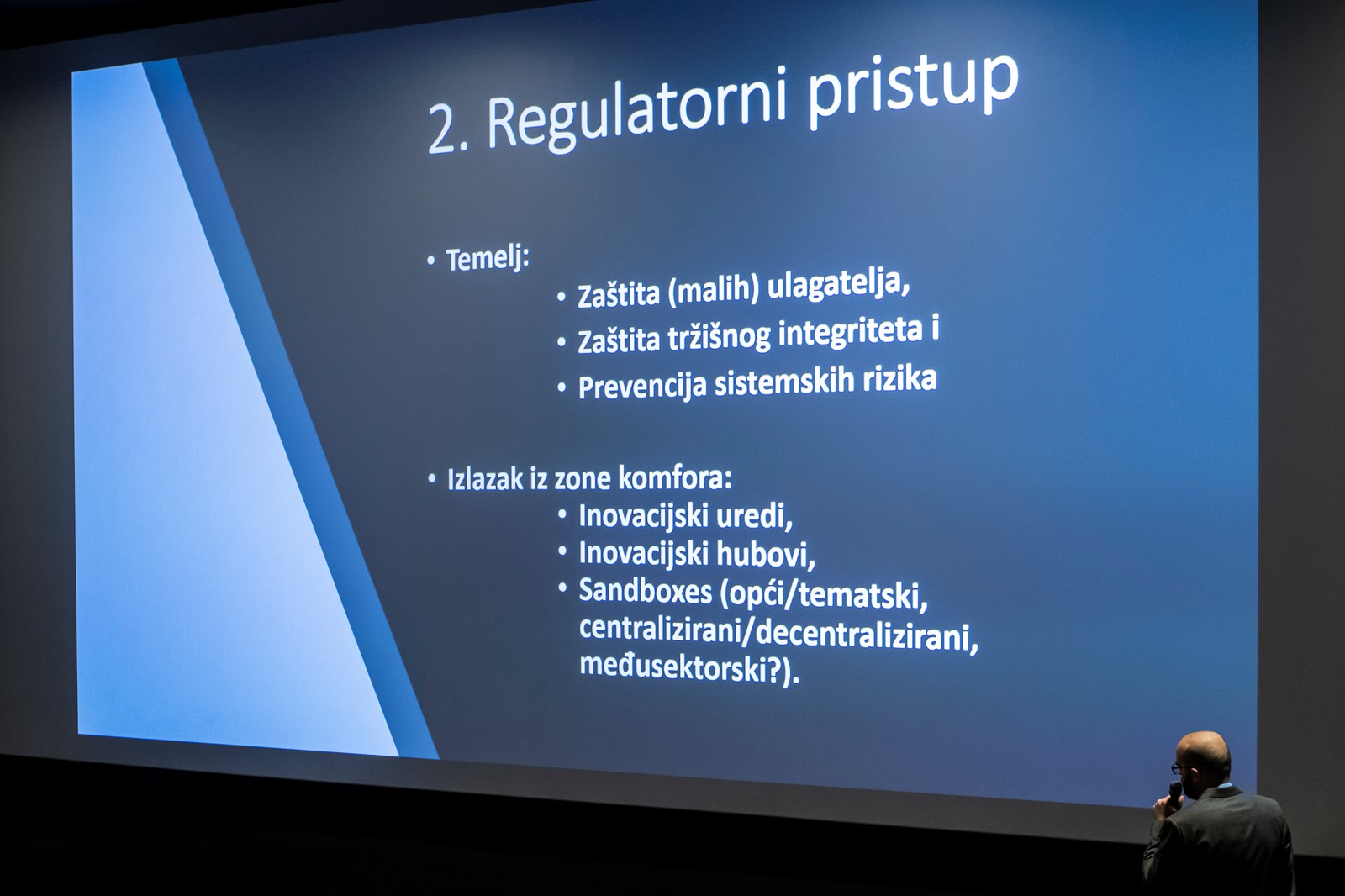 2. Regulatorni pristup

• Temelj:
• Zaštita (malih) ulagatelja,
• Zaštita tržišnog integriteta i
• Prevencija sistemskih rizika

• Izlazak iz zone komfora:
• Inovacijski uredi,
• Inovacijski hubovi,
• Sandboxes (opći/tematski, centralizirani/decentralizirani, međusektorski?).